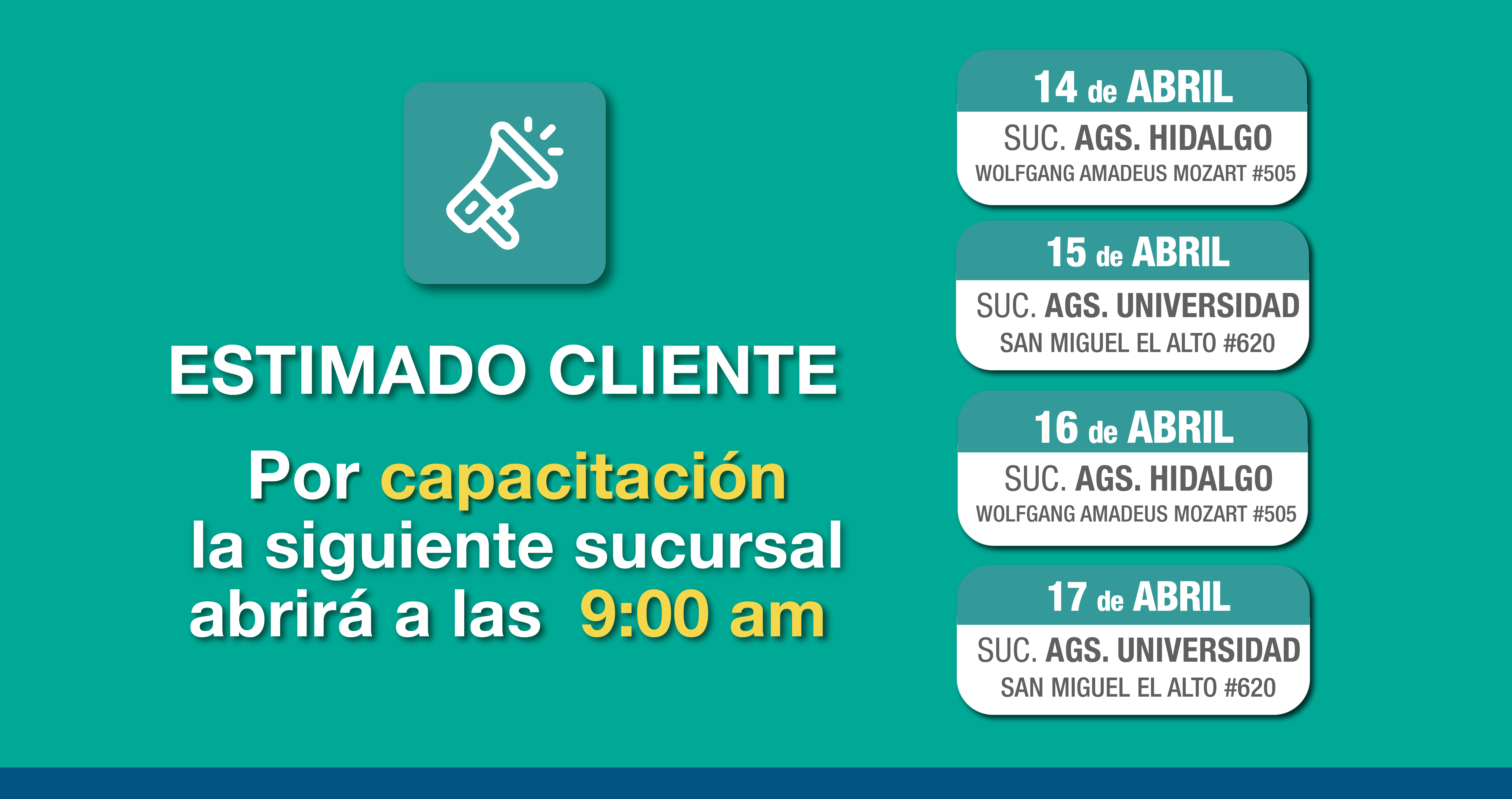 ESTIMADO CLIENTE

Por capacitación la siguiente sucursal abrirá a las 9:00 am

14 de ABRIL
SUC. AGS. HIDALGO
WOLFGANG AMADEUS MOZART #505

15 de ABRIL
SUC. AGS. UNIVERSIDAD
SAN MIGUEL EL ALTO #620

16 de ABRIL
SUC. AGS. HIDALGO
WOLFGANG AMADEUS MOZART #505

17 de ABRIL
SUC. AGS. UNIVERSIDAD
SAN MIGUEL EL ALTO #620